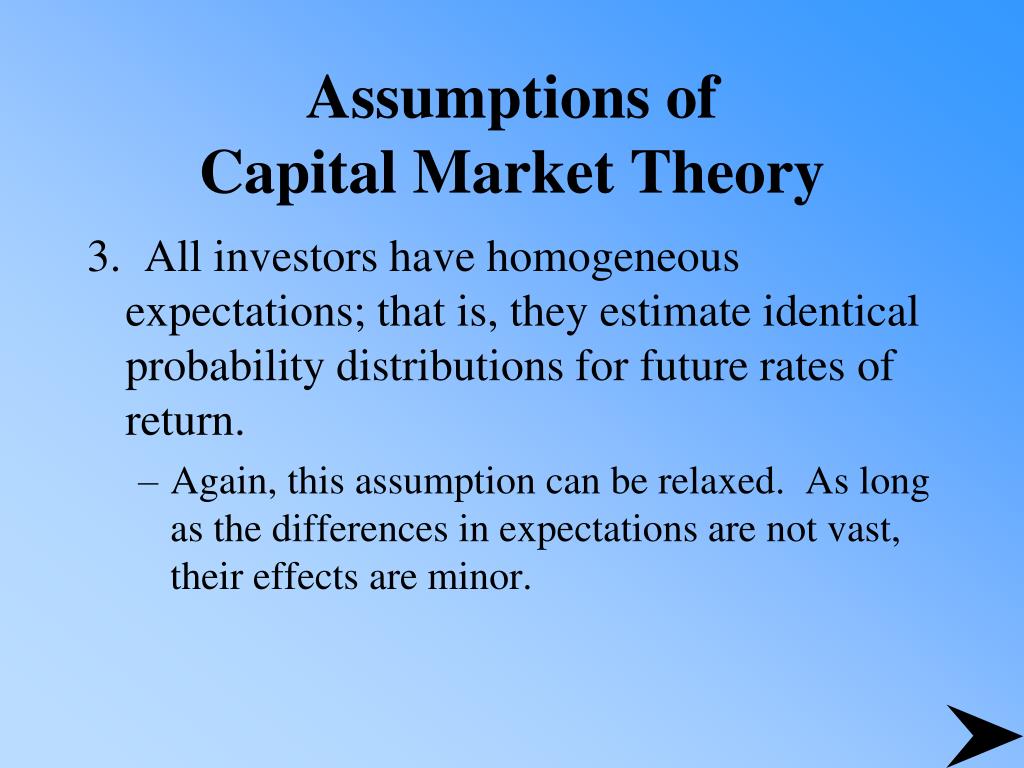 Assumptions of
Capital Market Theory

3. All investors have homogeneous expectations; that is, they estimate identical probability distributions for future rates of return.

– Again, this assumption can be relaxed. As long as the differences in expectations are not vast, their effects are minor.